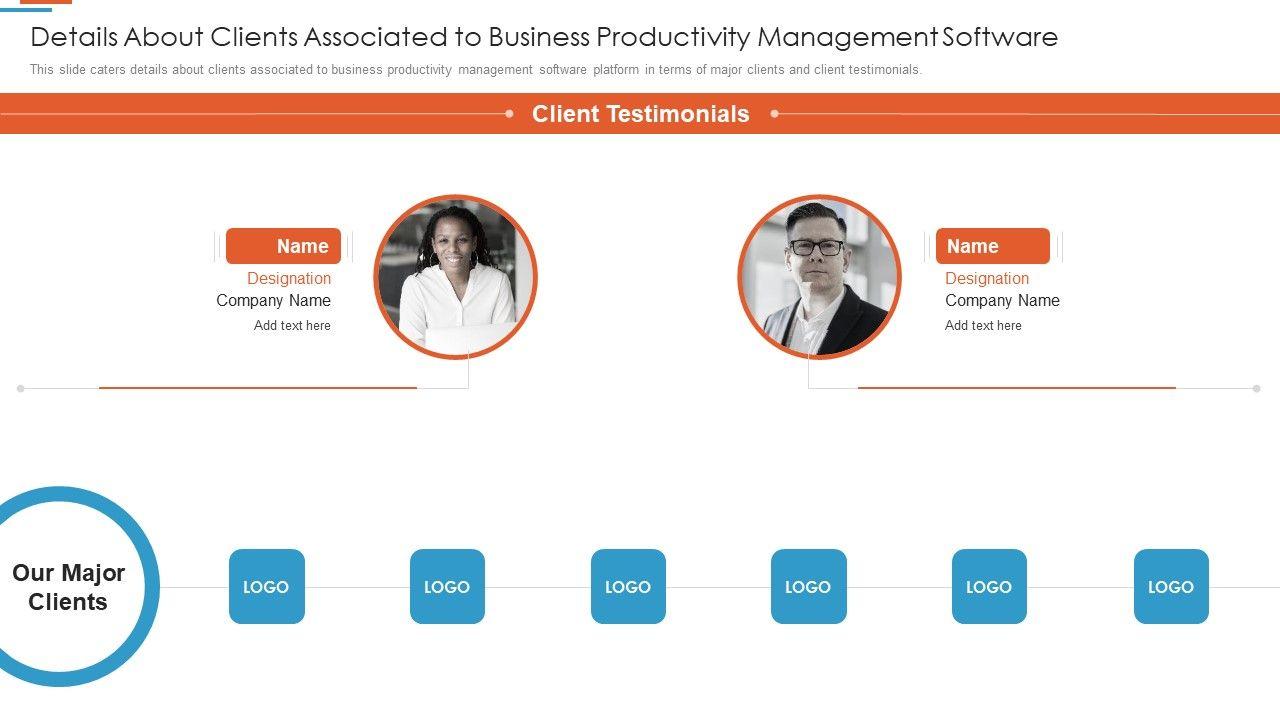 Details About Clients Associated to Business Productivity Management Software

This slide caters details about clients associated to business productivity management software platform in terms of major clients and client testimonials.

Client Testimonials

Name
Designation
Company Name
Add text here

Name
Designation
Company Name
Add text here

Our Major Clients

LOGO

LOGO

LOGO

LOGO

LOGO

LOGO